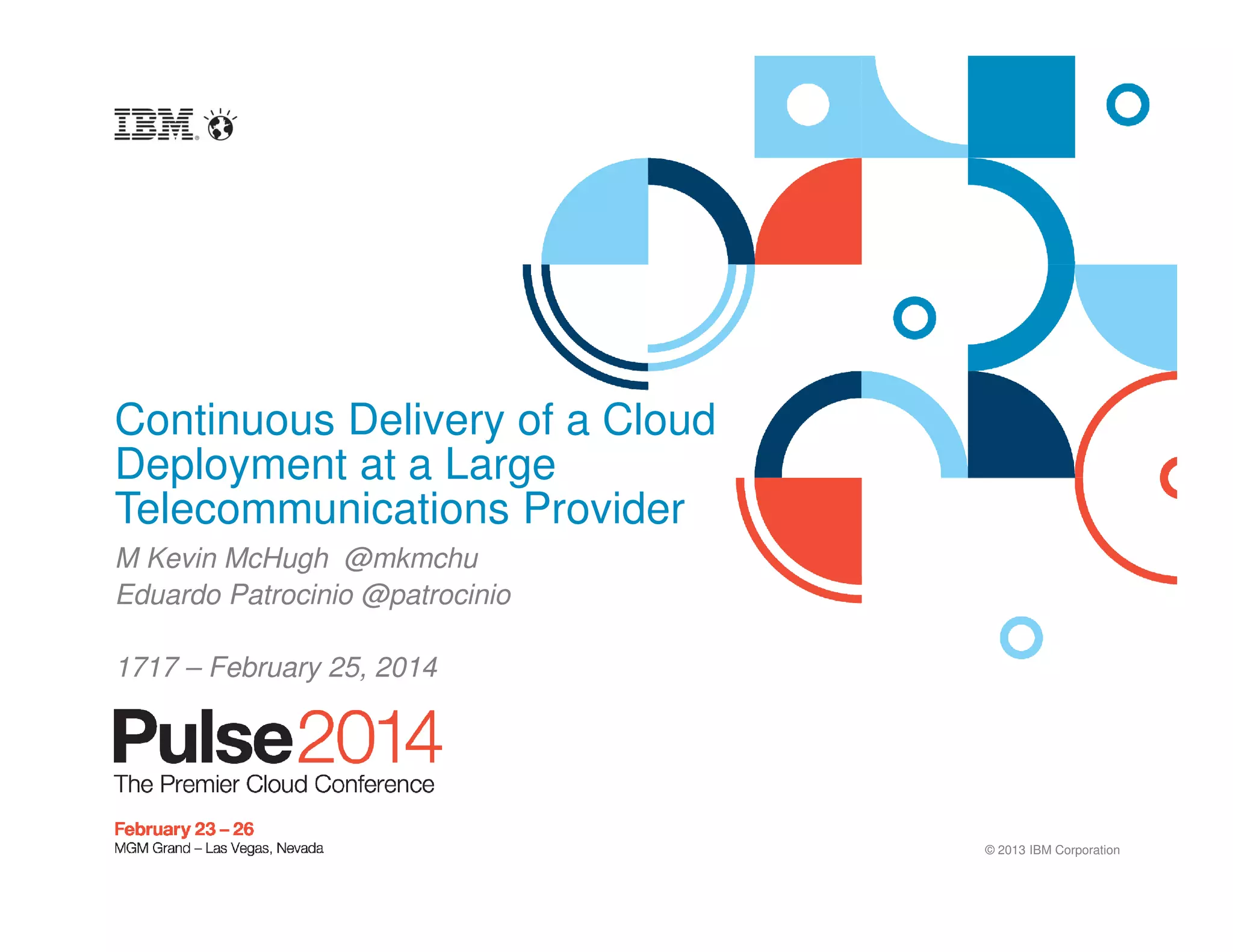 IBM

Continuous Delivery of a Cloud Deployment at a Large Telecommunications Provider

M Kevin McHugh @mkmchu
Eduardo Patrocinio @patrocinio

1717 – February 25, 2014

Pulse2014
The Premier Cloud Conference

February 23 – 26
MGM Grand – Las Vegas, Nevada

© 2013 IBM Corporation